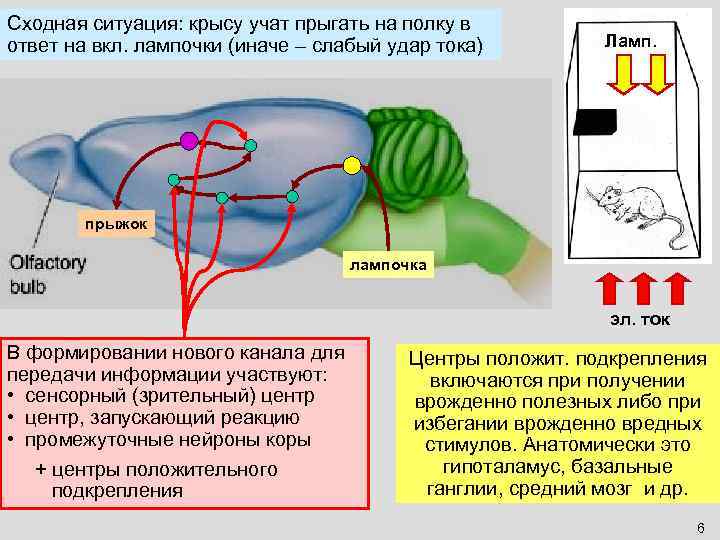 Сходная ситуация: крысу учат прыгать на полку в ответ на вкл. лампочки (иначе – слабый удар тока)

Ламп.

прыжок

Olfactory bulb

лампочка

эл. ток

В формировании нового канала для передачи информации участвуют:
• сенсорный (зрительный) центр
• центр, запускающий реакцию
• промежуточные нейроны коры
+ центры положительного подкрепления

Центры положит. подкрепления включаются при получении врожденно полезных либо при избегании врожденно вредных стимулов. Анатомически это гипоталамус, базальные ганглии, средний мозг и др.

6